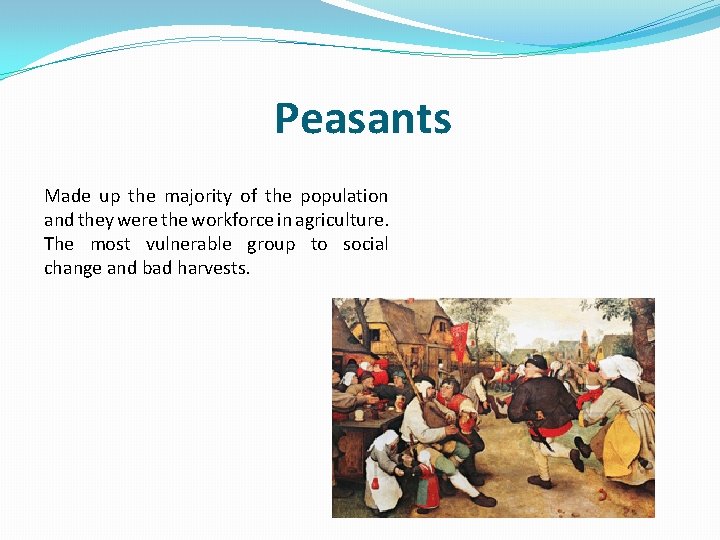 Peasants

Made up the majority of the population and they were the workforce in agriculture. The most vulnerable group to social change and bad harvests.